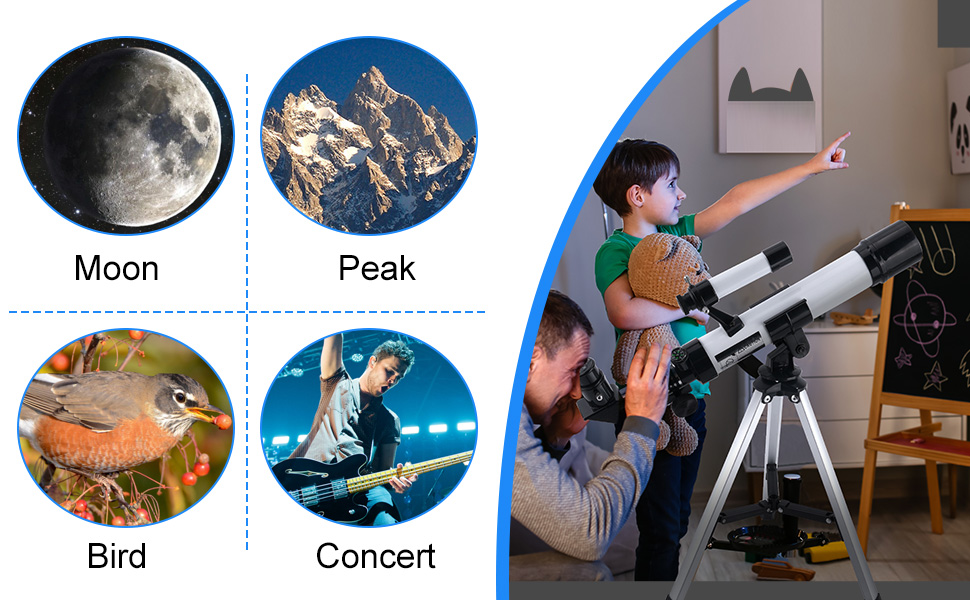 Moon

Peak

Bird

Concert